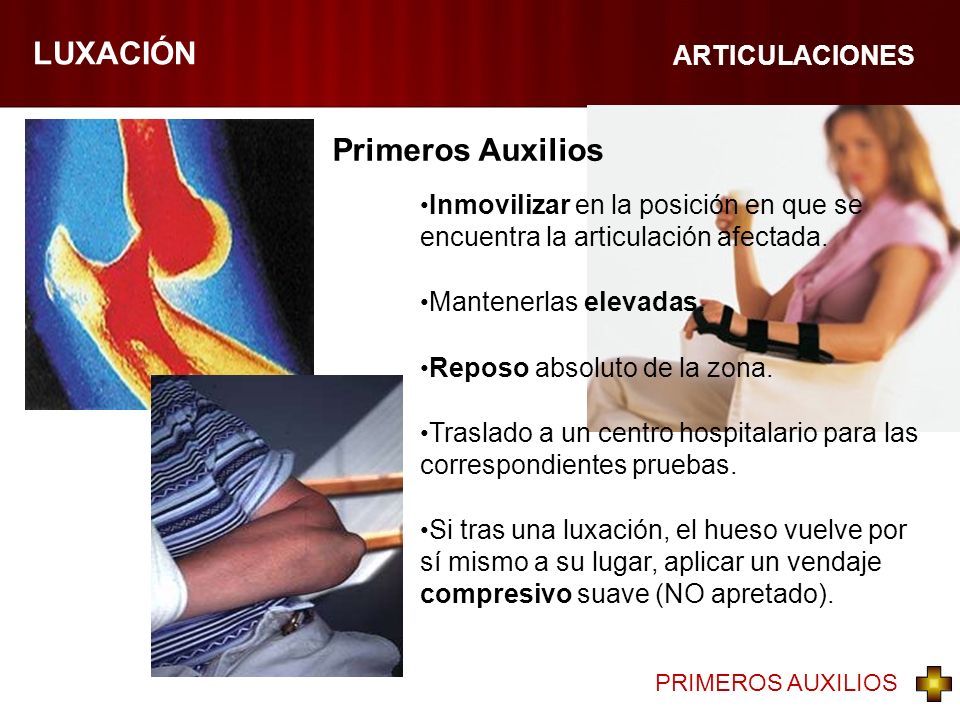 LUXACIÓN

ARTICULACIONES

Primeros Auxilios

•Inmovilizar en la posición en que se encuentra la articulación afectada.

•Mantenerlas elevadas.

•Reposo absoluto de la zona.

•Traslado a un centro hospitalario para las correspondientes pruebas.

•Si tras una luxación, el hueso vuelve por sí mismo a su lugar, aplicar un vendaje compresivo suave (NO apretado).

PRIMEROS AUXILIOS